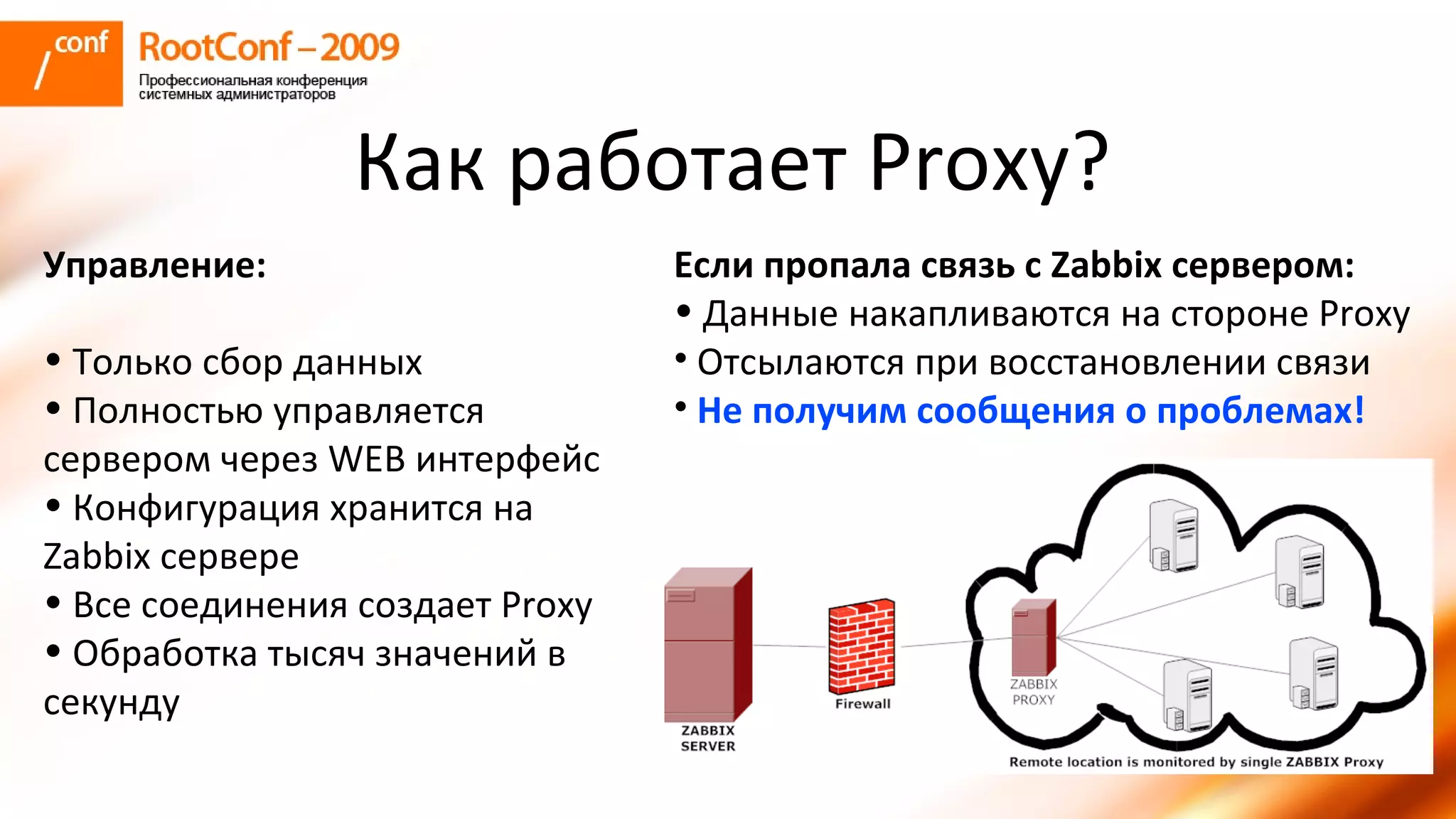 /conf RootConf – 2009
Профессиональная конференция системных администраторов

Как работает Proxy?

Управление:

• Только сбор данных
• Полностью управляется сервером через WEB интерфейс
• Конфигурация хранится на Zabbix сервере
• Все соединения создает Proxy
• Обработка тысяч значений в секунду

Если пропала связь с Zabbix сервером:
• Данные накапливаются на стороне Proxy
• Отсылаются при восстановлении связи
• Не получим сообщения о проблемах!

ZABBIX SERVER
Firewall
ZABBIX PROXY
Remote location is monitored by single ZABBIX Proxy